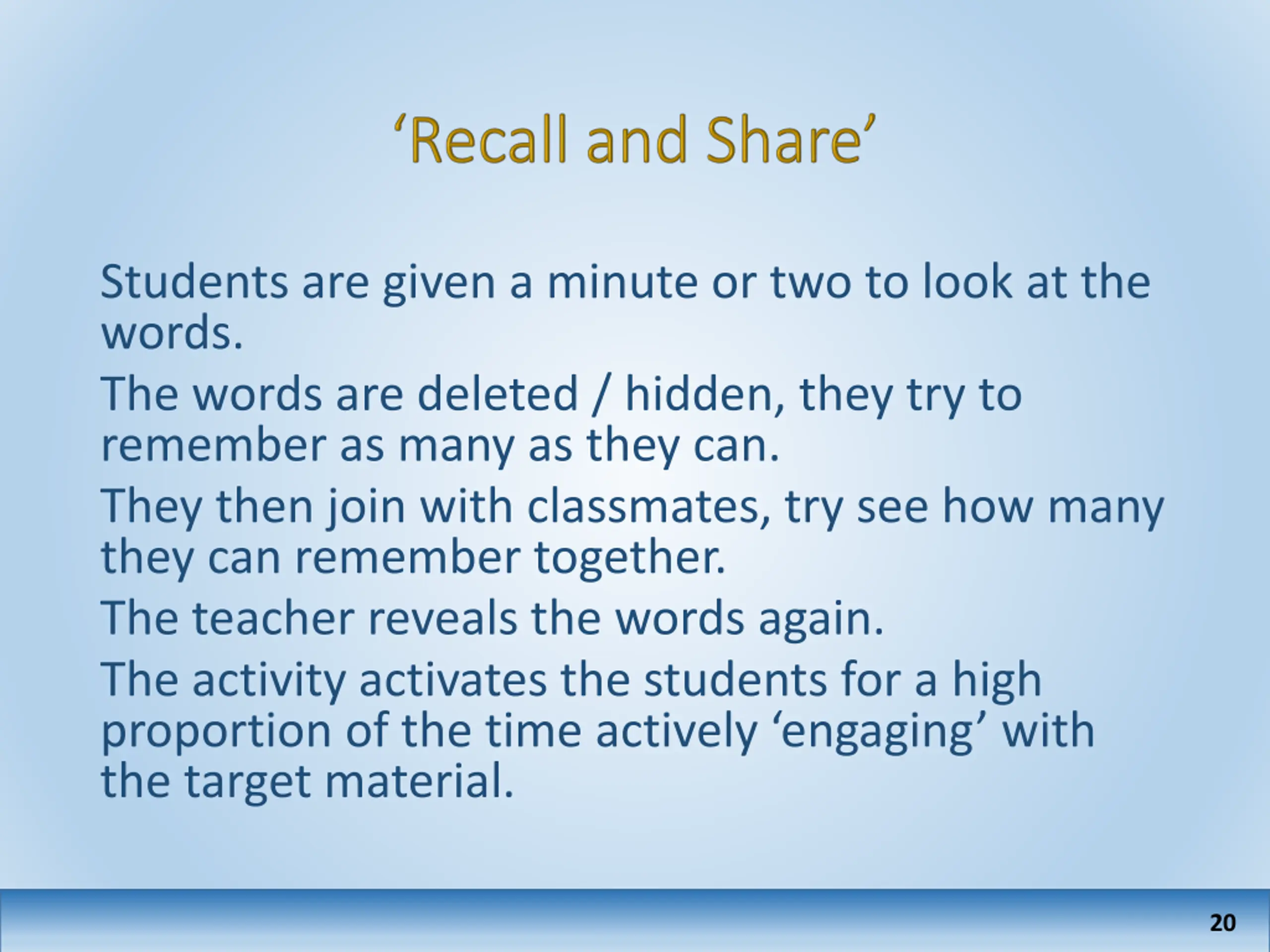 ‘Recall and Share’

Students are given a minute or two to look at the words.

The words are deleted / hidden, they try to remember as many as they can.

They then join with classmates, try see how many they can remember together.

The teacher reveals the words again.

The activity activates the students for a high proportion of the time actively ‘engaging’ with the target material.

20